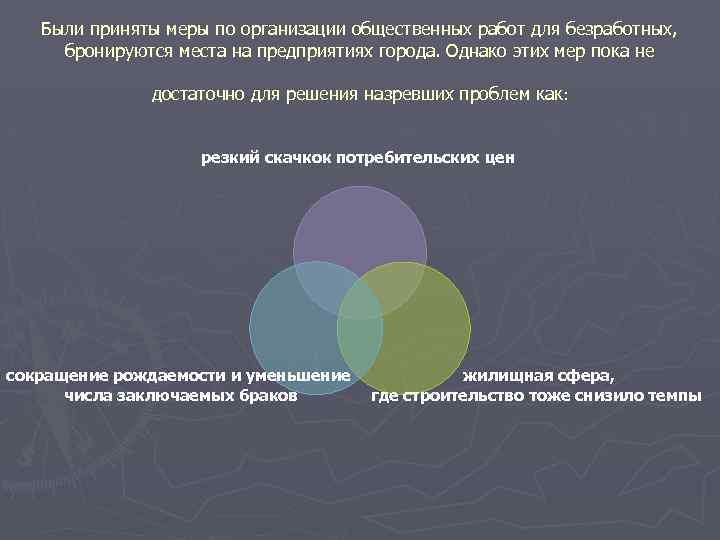 Были приняты меры по организации общественных работ для безработных, бронируются места на предприятиях города. Однако этих мер пока не

достаточно для решения назревших проблем как:

резкий скачкок потребительских цен

сокращение рождаемости и уменьшение числа заключаемых браков

жилищная сфера, где строительство тоже снизило темпы